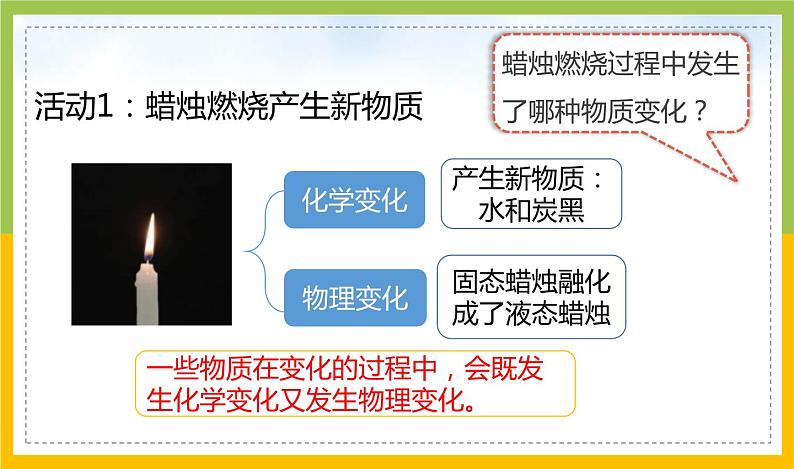 蜡烛燃烧过程中发生了哪种物质变化？

活动1：蜡烛燃烧产生新物质

化学变化

产生新物质：水和炭黑

物理变化

固态蜡烛融化成了液态蜡烛

一些物质在变化的过程中，会既发生化学变化又发生物理变化。